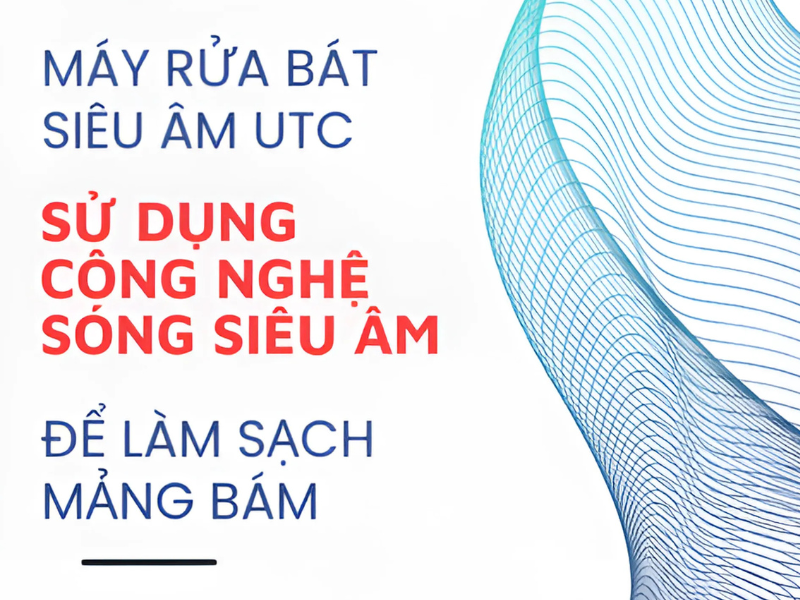 MÁY RỬA BÁT SIÊU ÂM UTC

SỬ DỤNG CÔNG NGHỆ SÓNG SIÊU ÂM

ĐỂ LÀM SẠCH MẢNG BÁM